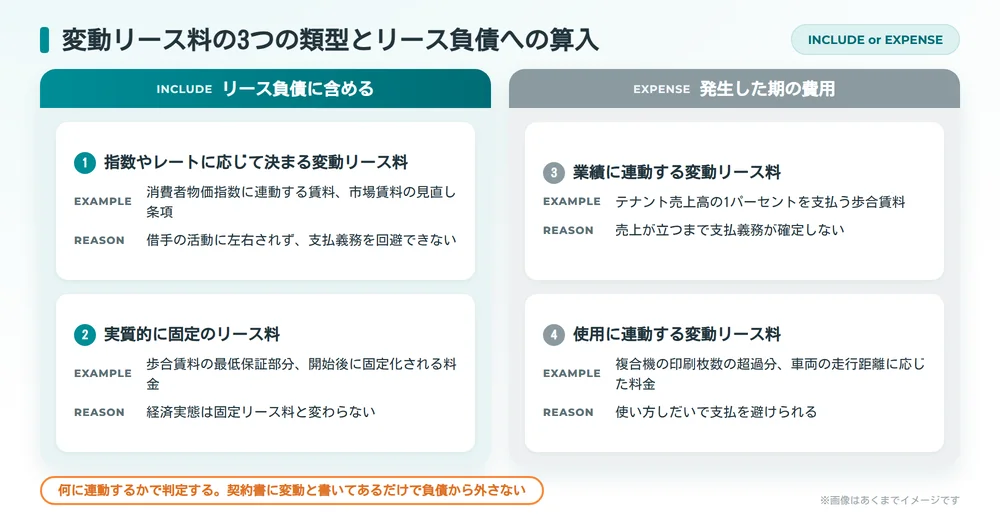 変動リース料の3つの類型とリース負債への算入

INCLUDE or EXPENSE

INCLUDE リース負債に含める

1 指数やレートに応じて決まる変動リース料
EXAMPLE 消費者物価指数に連動する賃料、市場賃料の見直し条項
REASON 借手の活動に左右されず、支払義務を回避できない

2 実質的に固定のリース料
EXAMPLE 歩合賃料の最低保証部分、開始後に固定化される料金
REASON 経済実態は固定リース料と変わらない

EXPENSE 発生した期の費用

3 業績に連動する変動リース料
EXAMPLE テナント売上高の1パーセントを支払う歩合賃料
REASON 売上が立つまで支払義務が確定しない

4 使用に連動する変動リース料
EXAMPLE 複合機の印刷枚数の超過分、車両の走行距離に応じた料金
REASON 使い方しだいで支払を避けられる

何に連動するかで判定する。契約書に変動と書いてあるだけで負債から外さない

※画像はあくまでイメージです